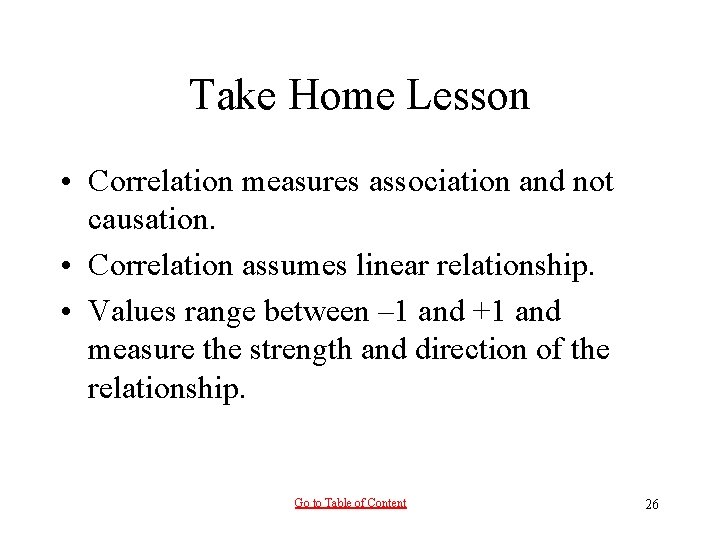 Take Home Lesson

• Correlation measures association and not causation.

• Correlation assumes linear relationship.

• Values range between –1 and +1 and measure the strength and direction of the relationship.

Go to Table of Content

26